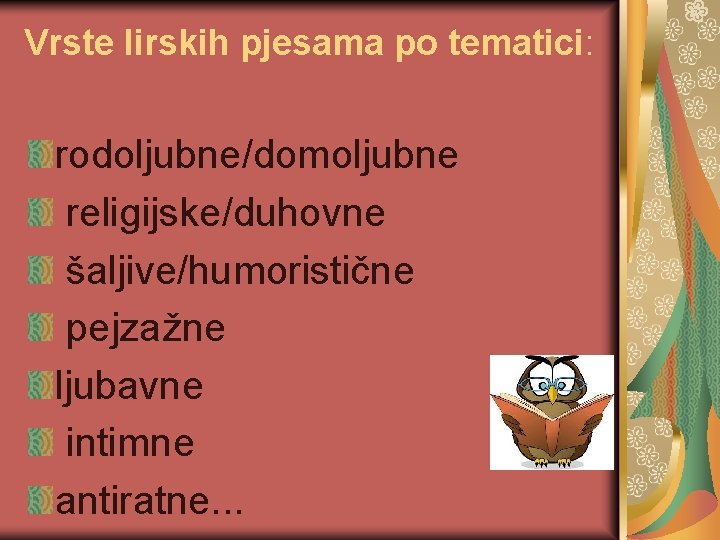 Vrste lirskih pjesama po tematici:

rodoljubne/domoljubne
religijske/duhovne
šaljive/humoristične
pejzažne
ljubavne
intimne
antiratne...